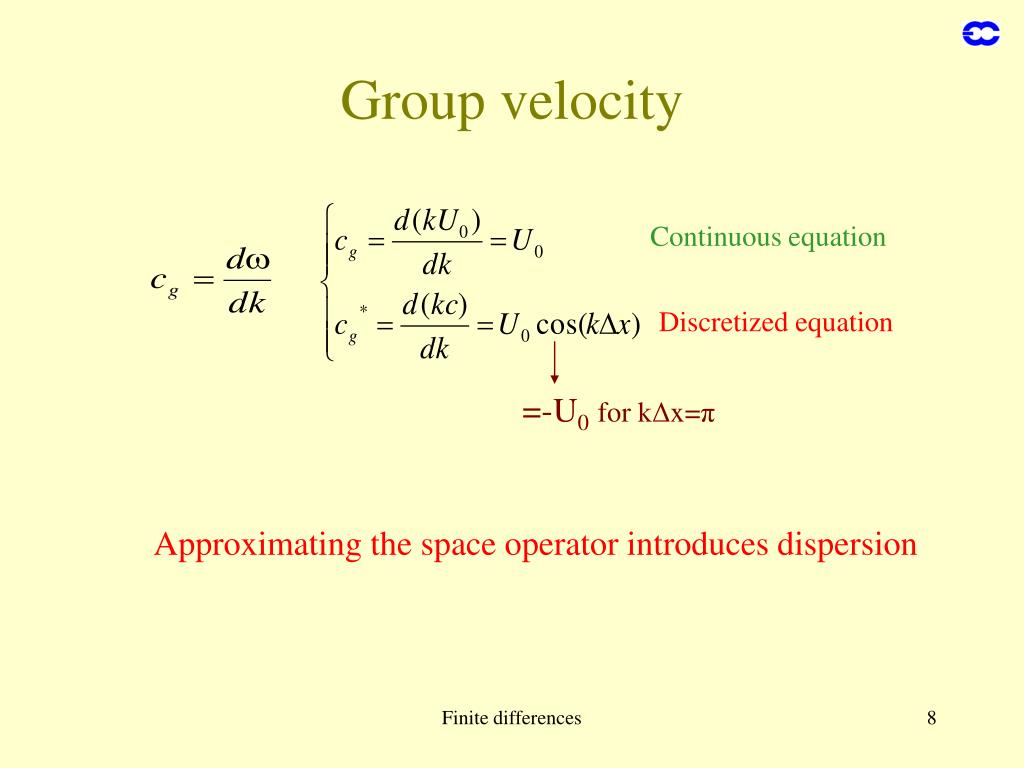 Group velocity

$c_g = \frac{d\omega}{dk}$

$\begin{cases} c_g = \frac{d(kU_0)}{dk} = U_0 \\ c_g^* = \frac{d(kc)}{dk} = U_0 \cos(k\Delta x) \end{cases}$

Continuous equation

Discretized equation

$=-U_0$ for $k\Delta x=\pi$

Approximating the space operator introduces dispersion

Finite differences

8